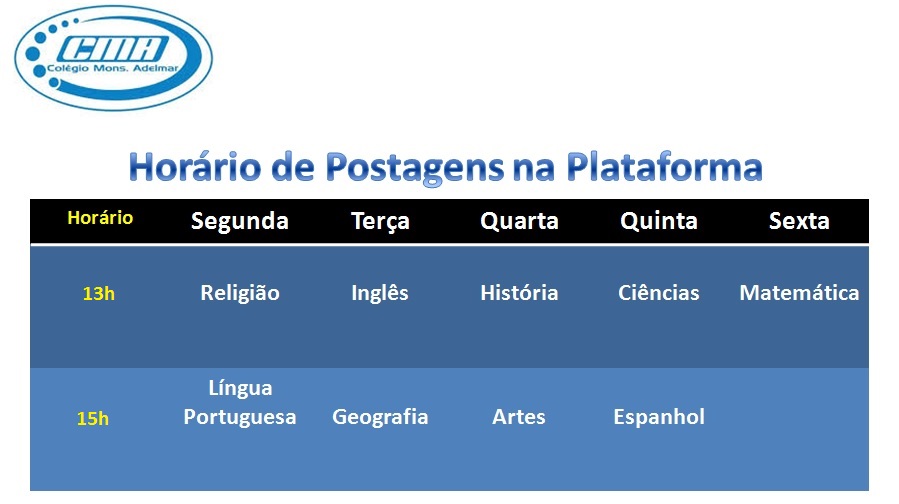 CMA
Colégio Mons. Adelmar

Horário de Postagens na Plataforma

| Horário | Segunda | Terça | Quarta | Quinta | Sexta |
|---|---|---|---|---|---|
| 13h | Religião | Inglês | História | Ciências | Matemática |
| 15h | Língua Portuguesa | Geografia | Artes | Espanhol | |